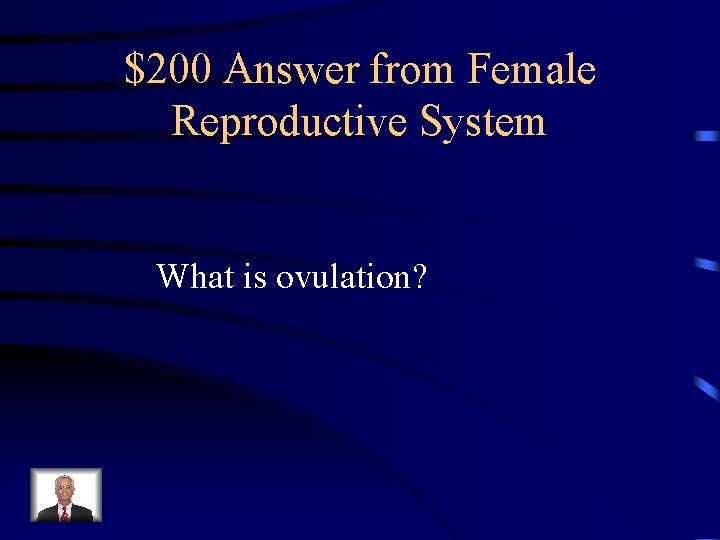 \$200 Answer from Female Reproductive System

What is ovulation?